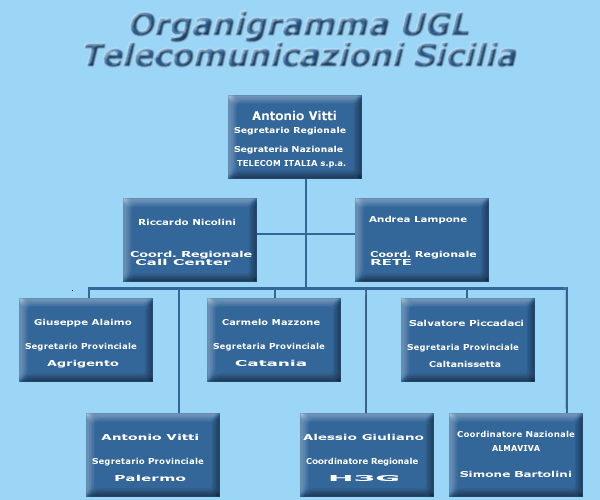 Organigramma UGL
Telecomunicazioni Sicilia

Antonio Vitti
Segretario Regionale
Segrateria Nazionale
TELECOM ITALIA s.p.a.

Riccardo Nicolini
Coord. Regionale
Call Center

Andrea Lampone
Coord. Regionale
RETE

Giuseppe Alaimo
Segretario Provinciale
Agrigento

Carmelo Mazzone
Segretaria Provinciale
Catania

Salvatore Piccadaci
Segretaria Provinciale
Caltanissetta

Antonio Vitti
Segretario Provinciale
Palermo

Alessio Giuliano
Coordinatore Regionale
H3G

Coordinatore Nazionale
ALMAVIVA
Simone Bartolini